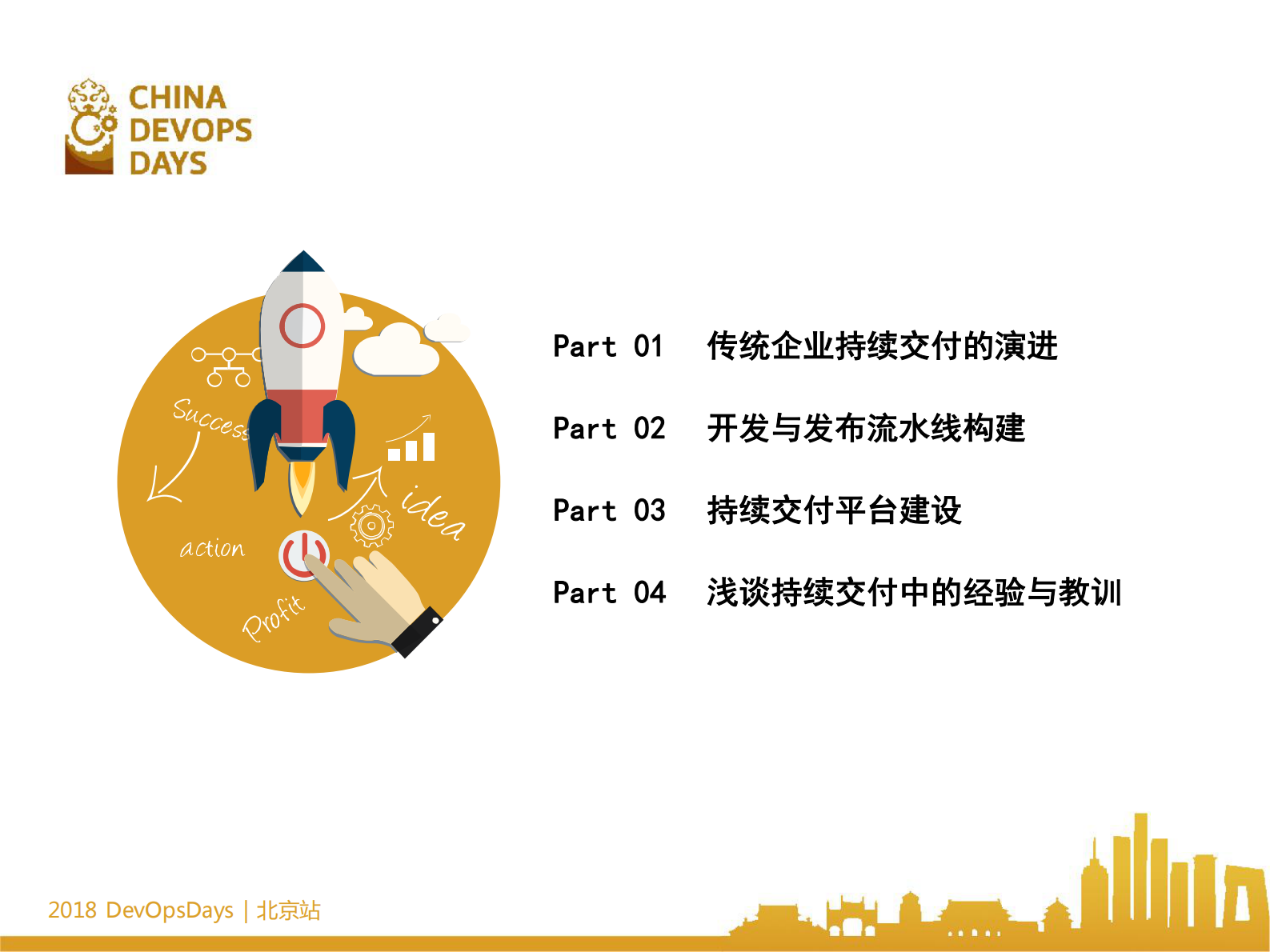 CHINA DEVOPS DAYS

Success

idea

action

Profit

Part 01 传统企业持续交付的演进

Part 02 开发与发布流水线构建

Part 03 持续交付平台建设

Part 04 浅谈持续交付中的经验与教训

2018 DevOpsDays | 北京站